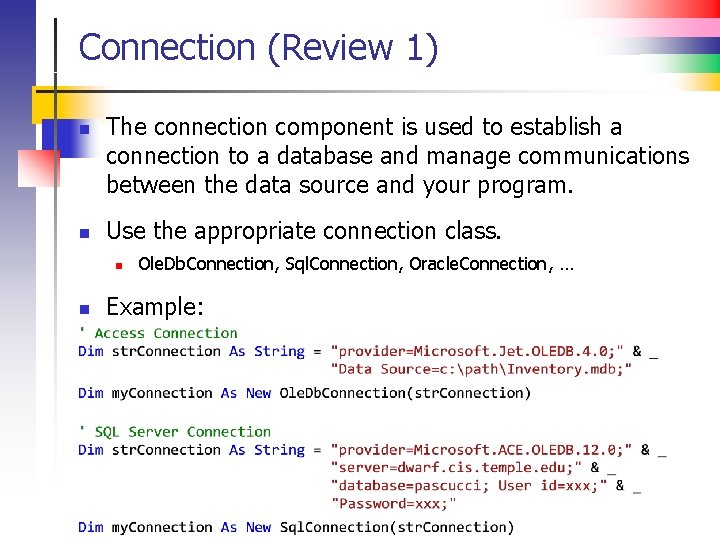 Connection (Review 1)

The connection component is used to establish a connection to a database and manage communications between the data source and your program.

Use the appropriate connection class.

OleDbConnection, SqlConnection, OracleConnection, …

Example:

' Access Connection
Dim strConnection As String = "provider=Microsoft.Jet.OLEDB.4.0;" & _
"Data Source=c:\path\Inventory.mdb;"
Dim myConnection As New OleDbConnection(strConnection)

' SQL Server Connection
Dim strConnection As String = "provider=Microsoft.ACE.OLEDB.12.0;" & _
"server=dwarf.cis.temple.edu;" & _
"database=pascucci; User id=xxx;" & _
"Password=xxx;"
Dim myConnection As New SqlConnection(strConnection)